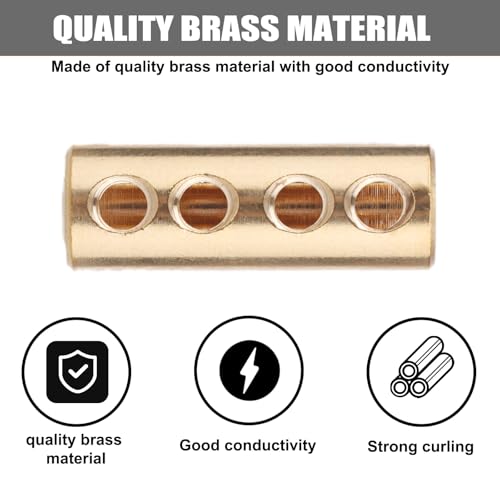 QUALITY BRASS MATERIAL

Made of quality brass material with good conductivity

quality brass material

Good conductivity

Strong curling